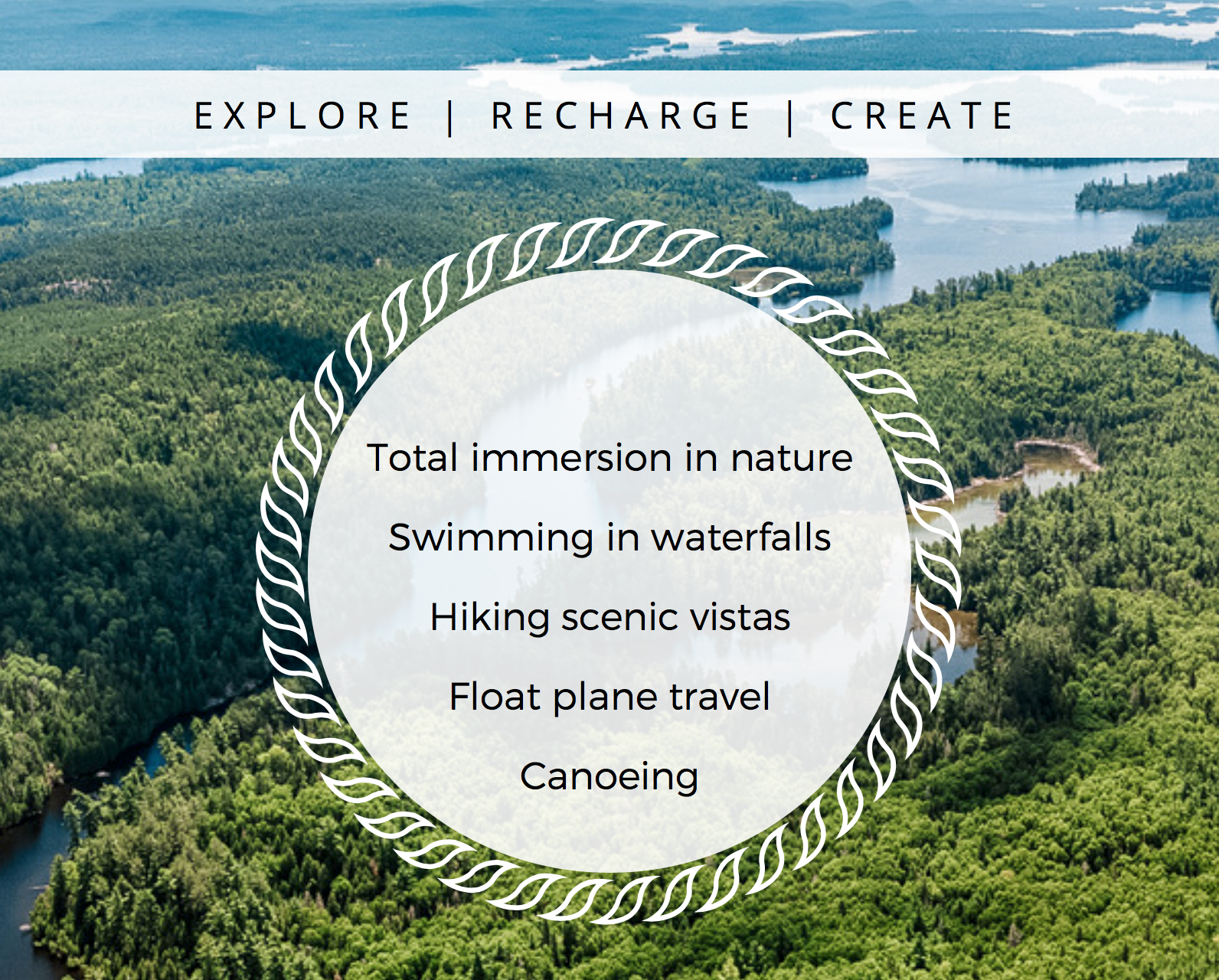 EXPLORE | RECHARGE | CREATE

Total immersion in nature

Swimming in waterfalls

Hiking scenic vistas

Float plane travel

Canoeing